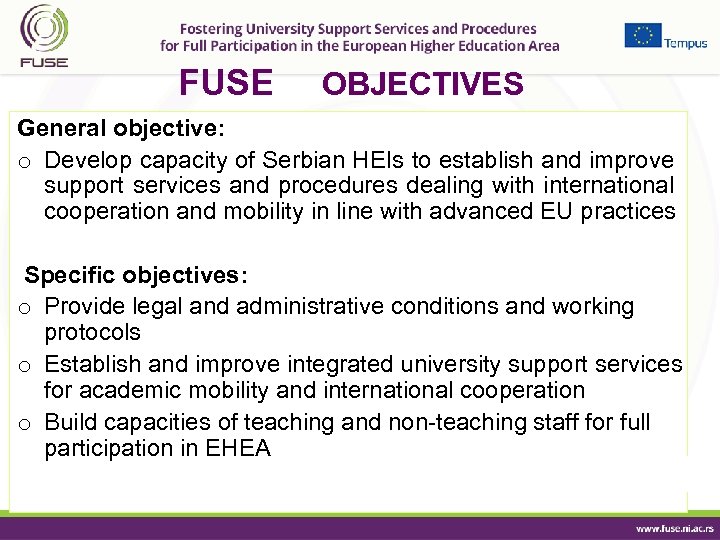 FUSE

Fostering University Support Services and Procedures for Full Participation in the European Higher Education Area

Tempus

FUSE OBJECTIVES

General objective:

o Develop capacity of Serbian HEIs to establish and improve support services and procedures dealing with international cooperation and mobility in line with advanced EU practices

Specific objectives:

o Provide legal and administrative conditions and working protocols

o Establish and improve integrated university support services for academic mobility and international cooperation

o Build capacities of teaching and non-teaching staff for full participation in EHEA

www.fuse.ni.ac.rs